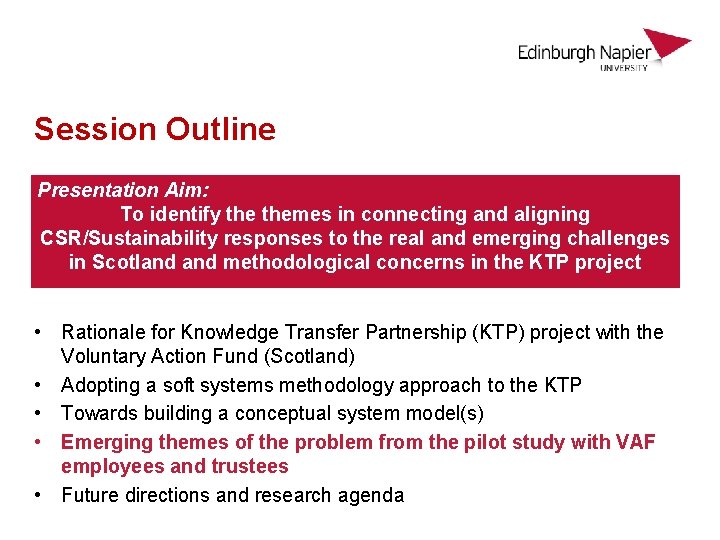 Edinburgh Napier
UNIVERSITY

Session Outline

Presentation Aim:
To identify the themes in connecting and aligning CSR/Sustainability responses to the real and emerging challenges in Scotland and methodological concerns in the KTP project

• Rationale for Knowledge Transfer Partnership (KTP) project with the Voluntary Action Fund (Scotland)
• Adopting a soft systems methodology approach to the KTP
• Towards building a conceptual system model(s)
• Emerging themes of the problem from the pilot study with VAF employees and trustees
• Future directions and research agenda